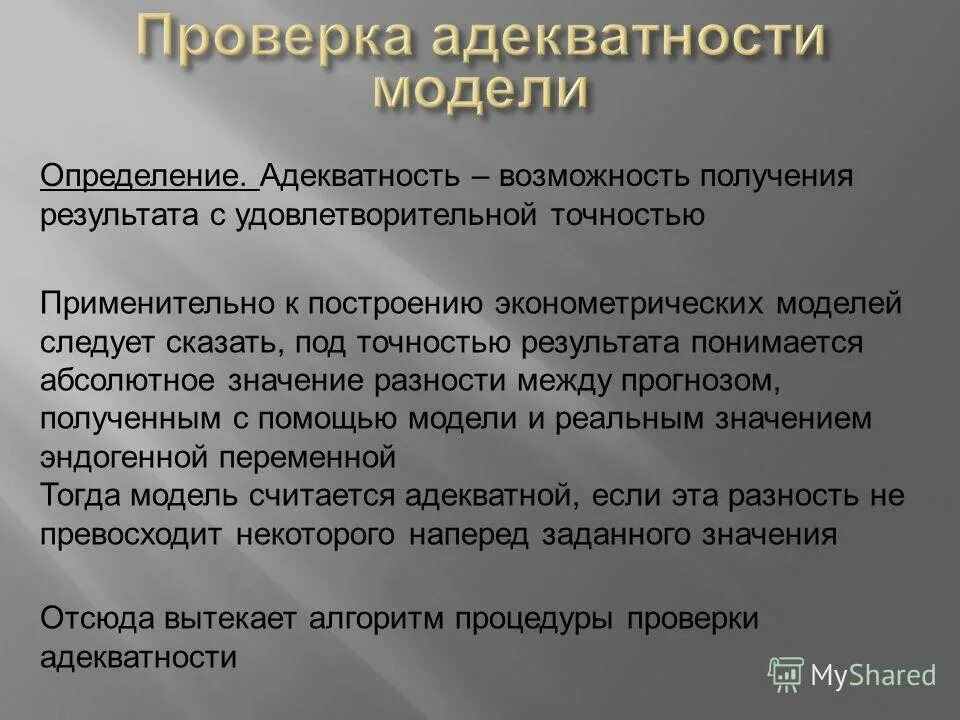 Проверка адекватности модели

Определение. Адекватность – возможность получения результата с удовлетворительной точностью

Применительно к построению эконометрических моделей следует сказать, под точностью результата понимается абсолютное значение разности между прогнозом, полученным с помощью модели и реальным значением эндогенной переменной
Тогда модель считается адекватной, если эта разность не превосходит некоторого наперед заданного значения

Отсюда вытекает алгоритм процедуры проверки адекватности

MyShared